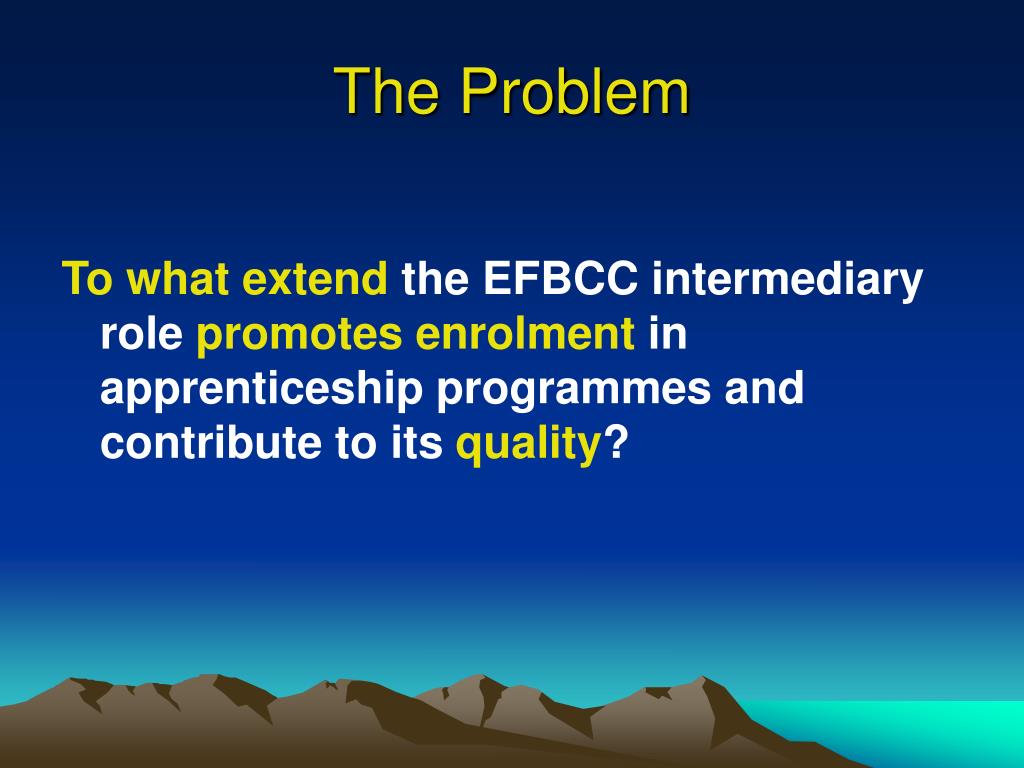 The Problem

To what extend the EFBCC intermediary role promotes enrolment in apprenticeship programmes and contribute to its quality?